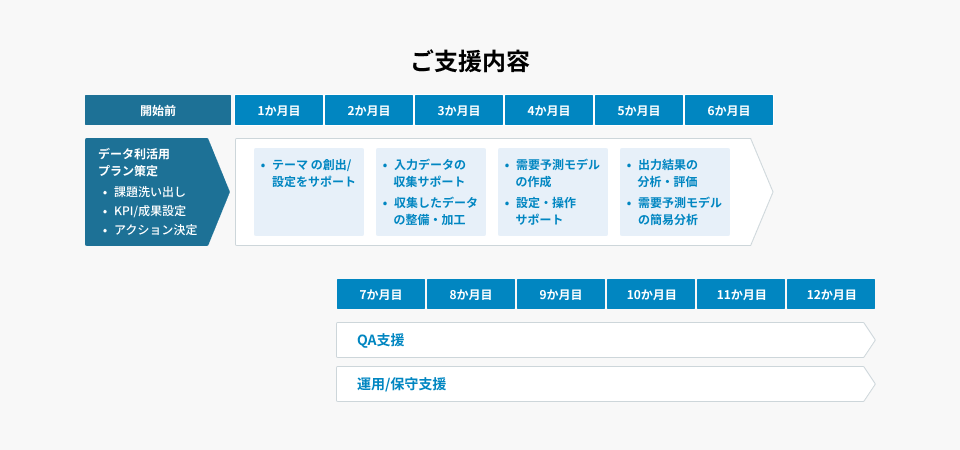 ご支援内容

開始前

1か月目
2か月目
3か月目
4か月目
5か月目
6か月目

データ利活用プラン策定
• 課題洗い出し
• KPI/成果設定
• アクション決定

• テーマ の創出/設定をサポート

• 入力データの収集サポート
• 収集したデータの整備・加工

• 需要予測モデルの作成
• 設定・操作サポート

• 出力結果の分析・評価
• 需要予測モデルの簡易分析

7か月目
8か月目
9か月目
10か月目
11か月目
12か月目

QA支援

運用/保守支援